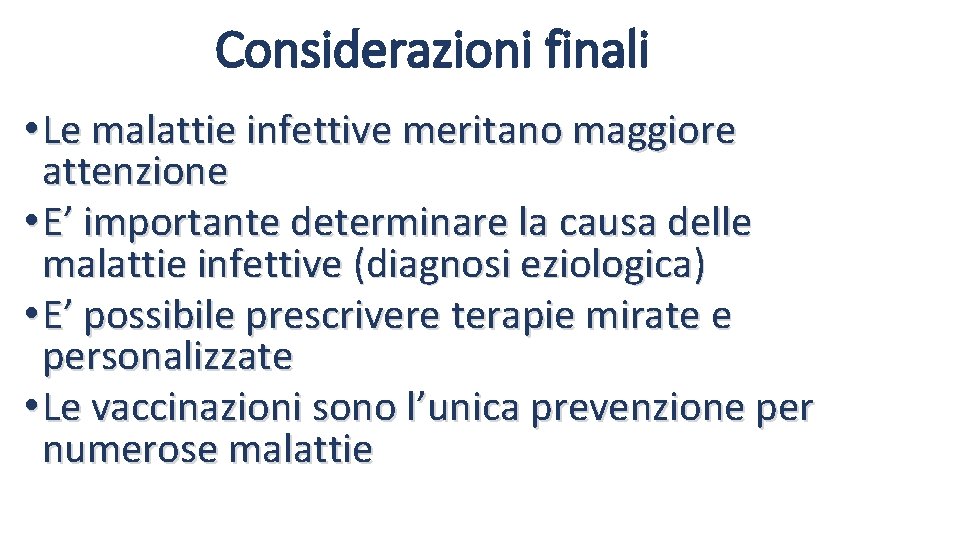 Considerazioni finali

• Le malattie infettive meritano maggiore attenzione
• E’ importante determinare la causa delle malattie infettive (diagnosi eziologica)
• E’ possibile prescrivere terapie mirate e personalizzate
• Le vaccinazioni sono l’unica prevenzione per numerose malattie